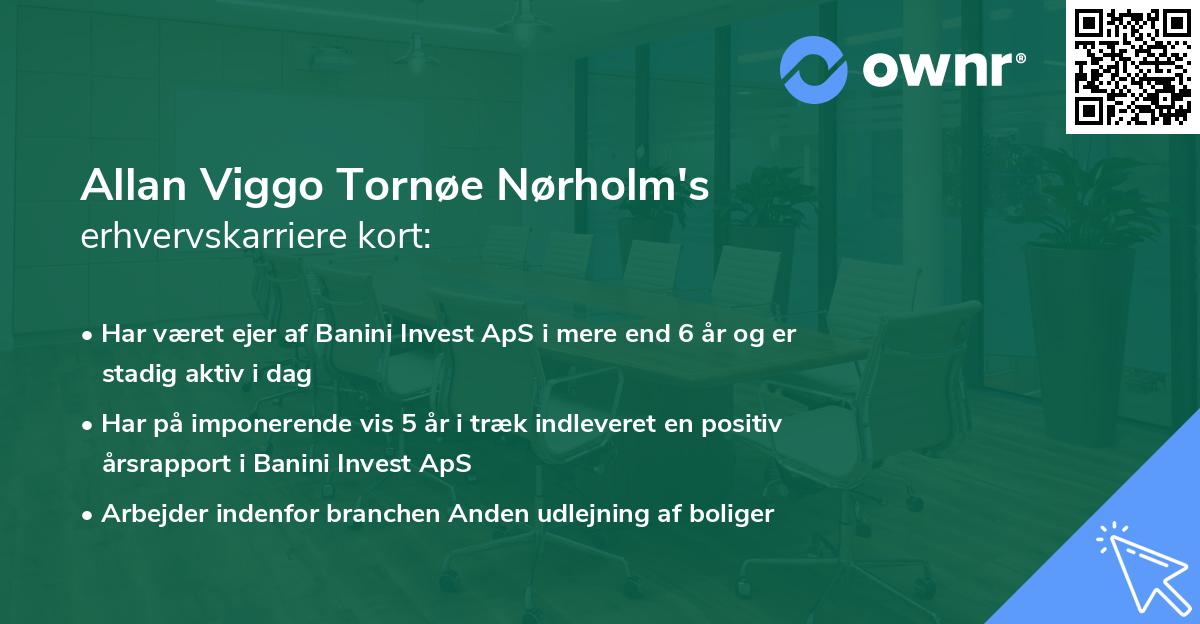 ownr®

Allan Viggo Tornøe Nørholm's
erhvervskarriere kort:

• Har været ejer af Banini Invest ApS i mere end 6 år og er stadig aktiv i dag

• Har på imponerende vis 5 år i træk indleveret en positiv årsrapport i Banini Invest ApS

• Arbejder indenfor branchen Anden udlejning af boliger